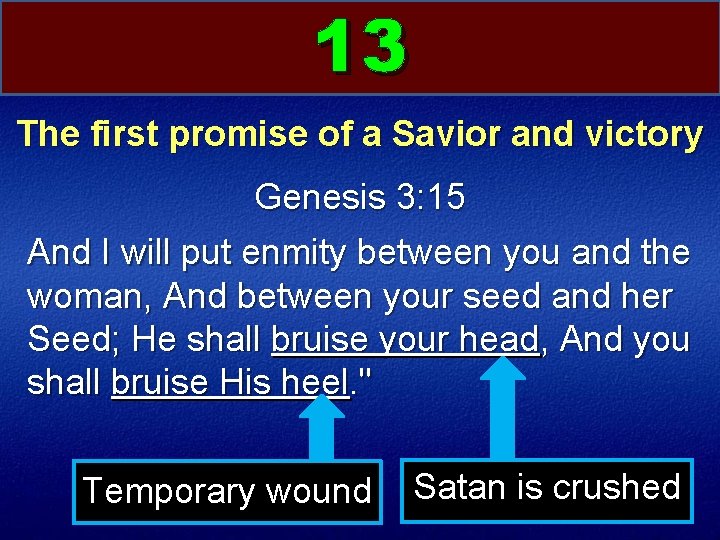 13

The first promise of a Savior and victory

Genesis 3:15

And I will put enmity between you and the woman, And between your seed and her Seed; He shall bruise your head, And you shall bruise His heel."

Temporary wound

Satan is crushed